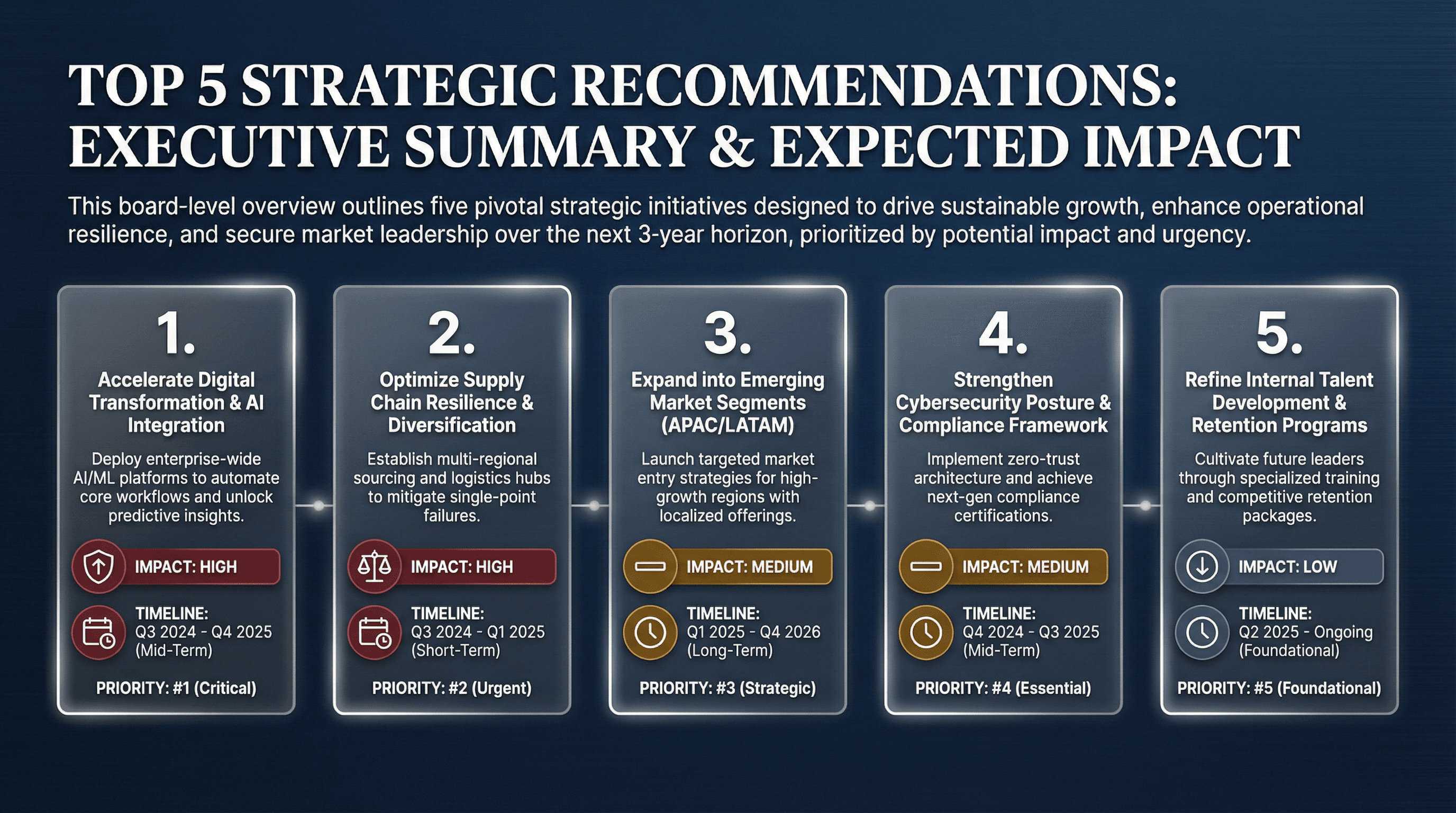 TOP 5 STRATEGIC RECOMMENDATIONS: EXECUTIVE SUMMARY & EXPECTED IMPACT

This board-level overview outlines five pivotal strategic initiatives designed to drive sustainable growth, enhance operational resilience, and secure market leadership over the next 3-year horizon, prioritized by potential impact and urgency.

1.
Accelerate Digital Transformation & AI Integration
Deploy enterprise-wide AI/ML platforms to automate core workflows and unlock predictive insights.
IMPACT: HIGH
TIMELINE: Q3 2024 - Q4 2025 (Mid-Term)
PRIORITY: #1 (Critical)

2.
Optimize Supply Chain Resilience & Diversification
Establish multi-regional sourcing and logistics hubs to mitigate single-point failures.
IMPACT: HIGH
TIMELINE: Q3 2024 - Q1 2025 (Short-Term)
PRIORITY: #2 (Urgent)

3.
Expand into Emerging Market Segments (APAC/LATAM)
Launch targeted market entry strategies for high-growth regions with localized offerings.
IMPACT: MEDIUM
TIMELINE: Q1 2025 - Q4 2026 (Long-Term)
PRIORITY: #3 (Strategic)

4.
Strengthen Cybersecurity Posture & Compliance Framework
Implement zero-trust architecture and achieve next-gen compliance certifications.
IMPACT: MEDIUM
TIMELINE: Q4 2024 - Q3 2025 (Mid-Term)
PRIORITY: #4 (Essential)

5.
Refine Internal Talent Development & Retention Programs
Cultivate future leaders through specialized training and competitive retention packages.
IMPACT: LOW
TIMELINE: Q2 2025 - Ongoing (Foundational)
PRIORITY: #5 (Foundational)